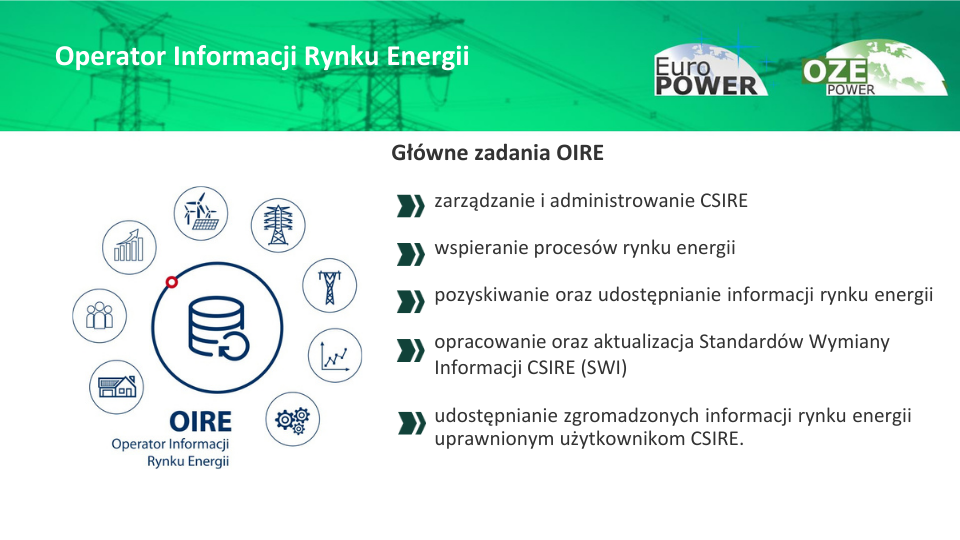 Operator Informacji Rynku Energii

Euro POWER

OZE POWER

OIRE
Operator Informacji Rynku Energii

Główne zadania OIRE

zarządzanie i administrowanie CSIRE

wspieranie procesów rynku energii

pozyskiwanie oraz udostępnianie informacji rynku energii

opracowanie oraz aktualizacja Standardów Wymiany Informacji CSIRE (SWI)

udostępnianie zgromadzonych informacji rynku energii uprawnionym użytkownikom CSIRE.